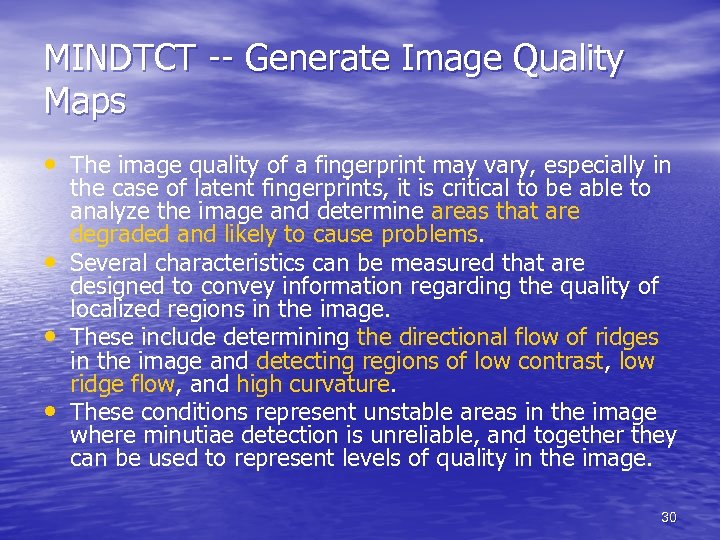 MINDTCT -- Generate Image Quality Maps

• The image quality of a fingerprint may vary, especially in the case of latent fingerprints, it is critical to be able to analyze the image and determine areas that are degraded and likely to cause problems.
• Several characteristics can be measured that are designed to convey information regarding the quality of localized regions in the image.
• These include determining the directional flow of ridges in the image and detecting regions of low contrast, low ridge flow, and high curvature.
• These conditions represent unstable areas in the image where minutiae detection is unreliable, and together they can be used to represent levels of quality in the image.

30